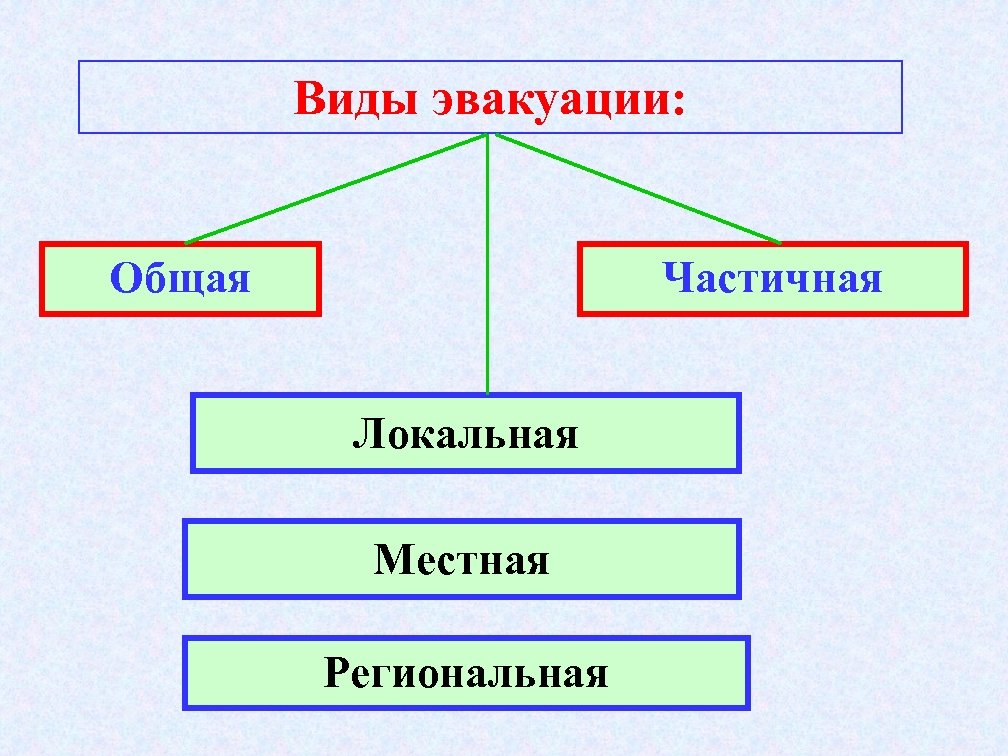 Виды эвакуации:

Общая

Частичная

Локальная

Местная

Региональная